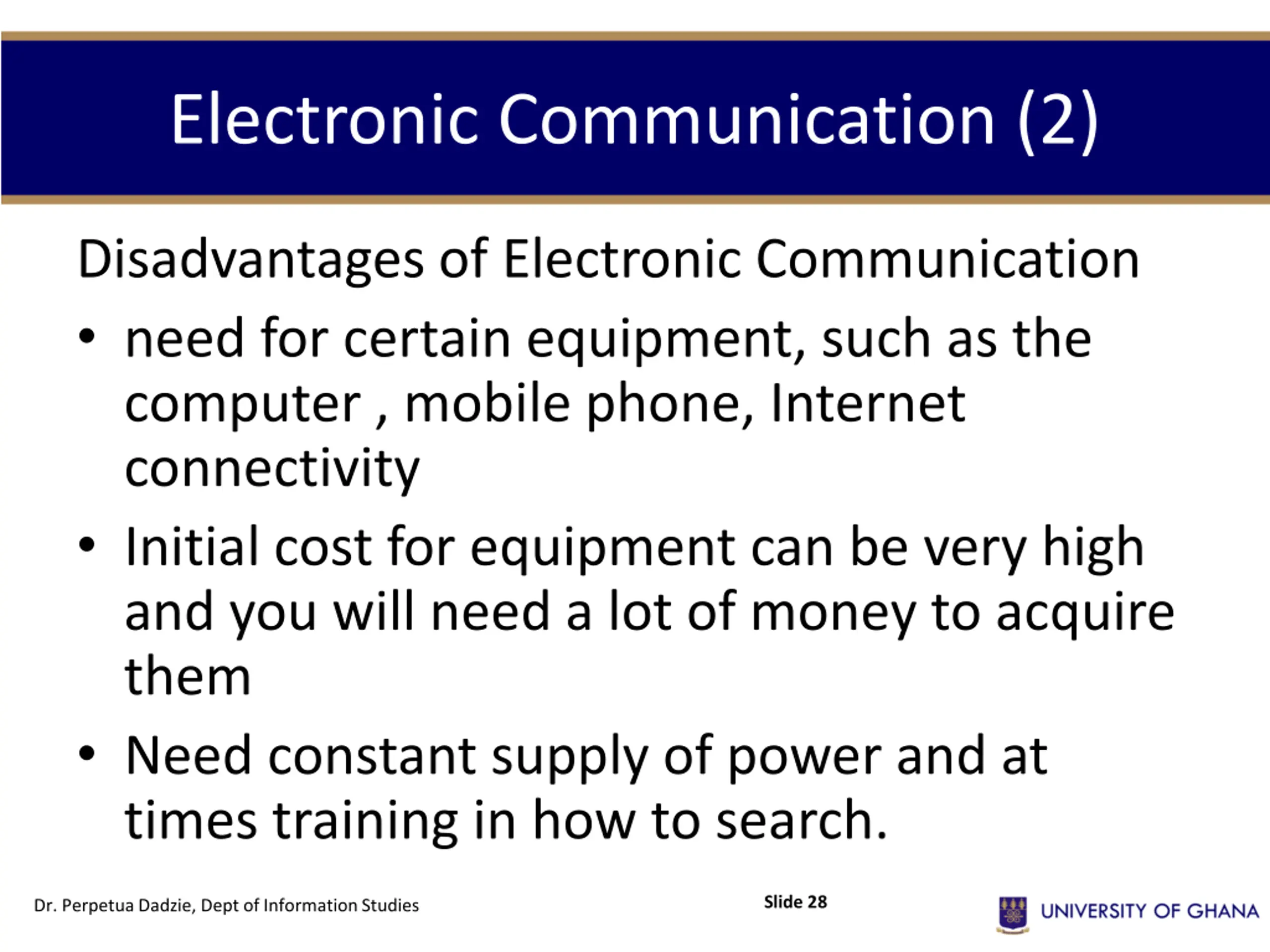 Electronic Communication (2)

Disadvantages of Electronic Communication

• need for certain equipment, such as the computer , mobile phone, Internet connectivity

• Initial cost for equipment can be very high and you will need a lot of money to acquire them

• Need constant supply of power and at times training in how to search.

Dr. Perpetua Dadzie, Dept of Information Studies

Slide 28

UNIVERSITY OF GHANA